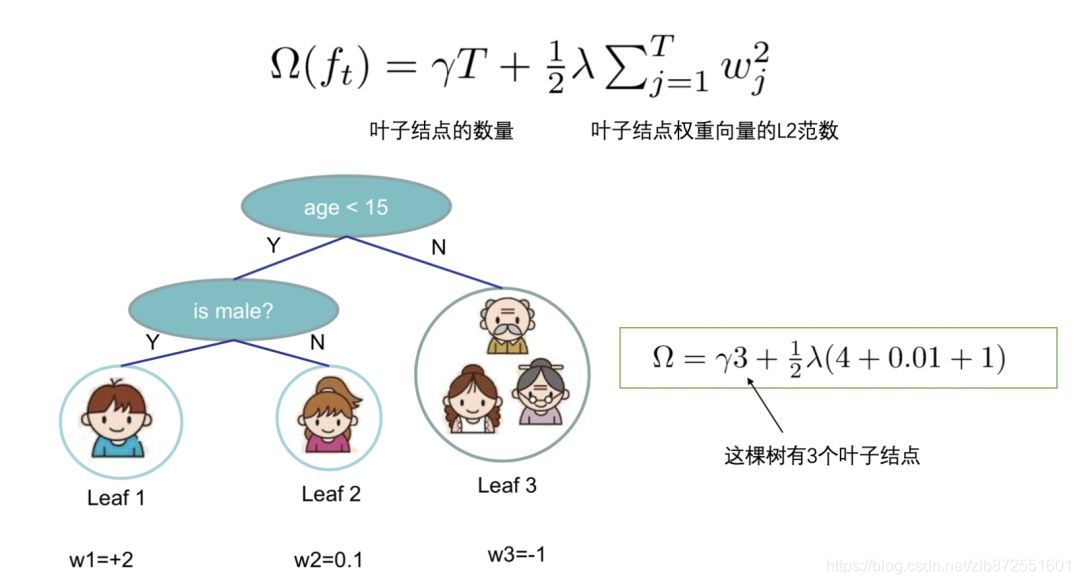 $\Omega(f_t) = \gamma T + \frac{1}{2}\lambda \sum_{j=1}^{T} w_j^2$

叶子结点的数量

叶子结点权重向量的L2范数

age < 15

Y

N

is male?

Y

N

$\Omega = \gamma 3 + \frac{1}{2}\lambda(4 + 0.01 + 1)$

这棵树有3个叶子结点

Leaf 1

Leaf 2

Leaf 3

w1=+2

w2=0.1

w3=-1

https://blog.csdn.net/zlb872551601